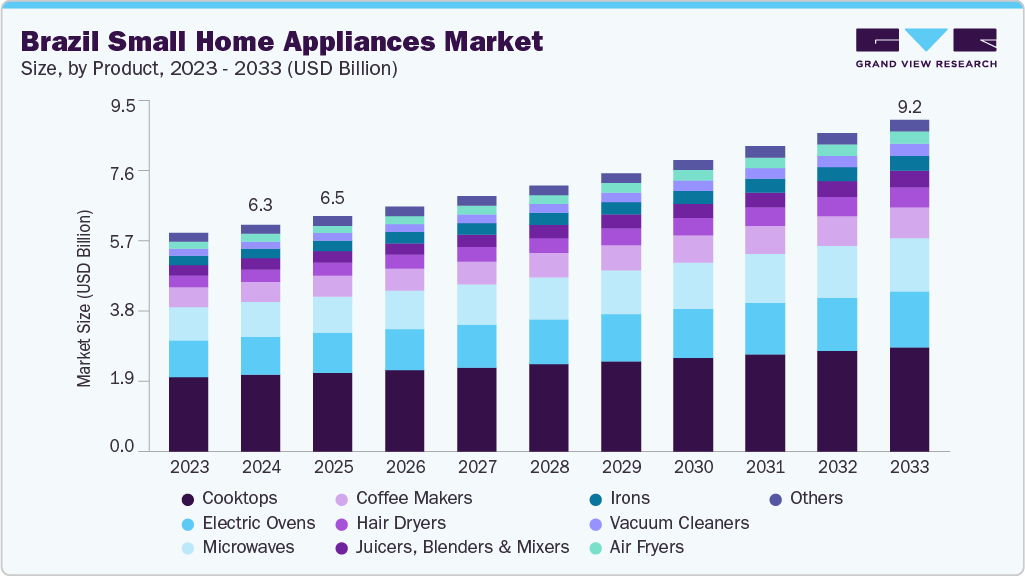 Brazil Small Home Appliances Market
Size, by Product, 2023 - 2033 (USD Billion)

GRAND VIEW RESEARCH

Market Size (USD Billion)

9.5
7.6
5.7
3.8
1.9
0.0

6.3
6.5
9.2

2023 2024 2025 2026 2027 2028 2029 2030 2031 2032 2033

Cooktops
Electric Ovens
Microwaves
Coffee Makers
Hair Dryers
Juicers, Blenders & Mixers
Irons
Vacuum Cleaners
Air Fryers
Others